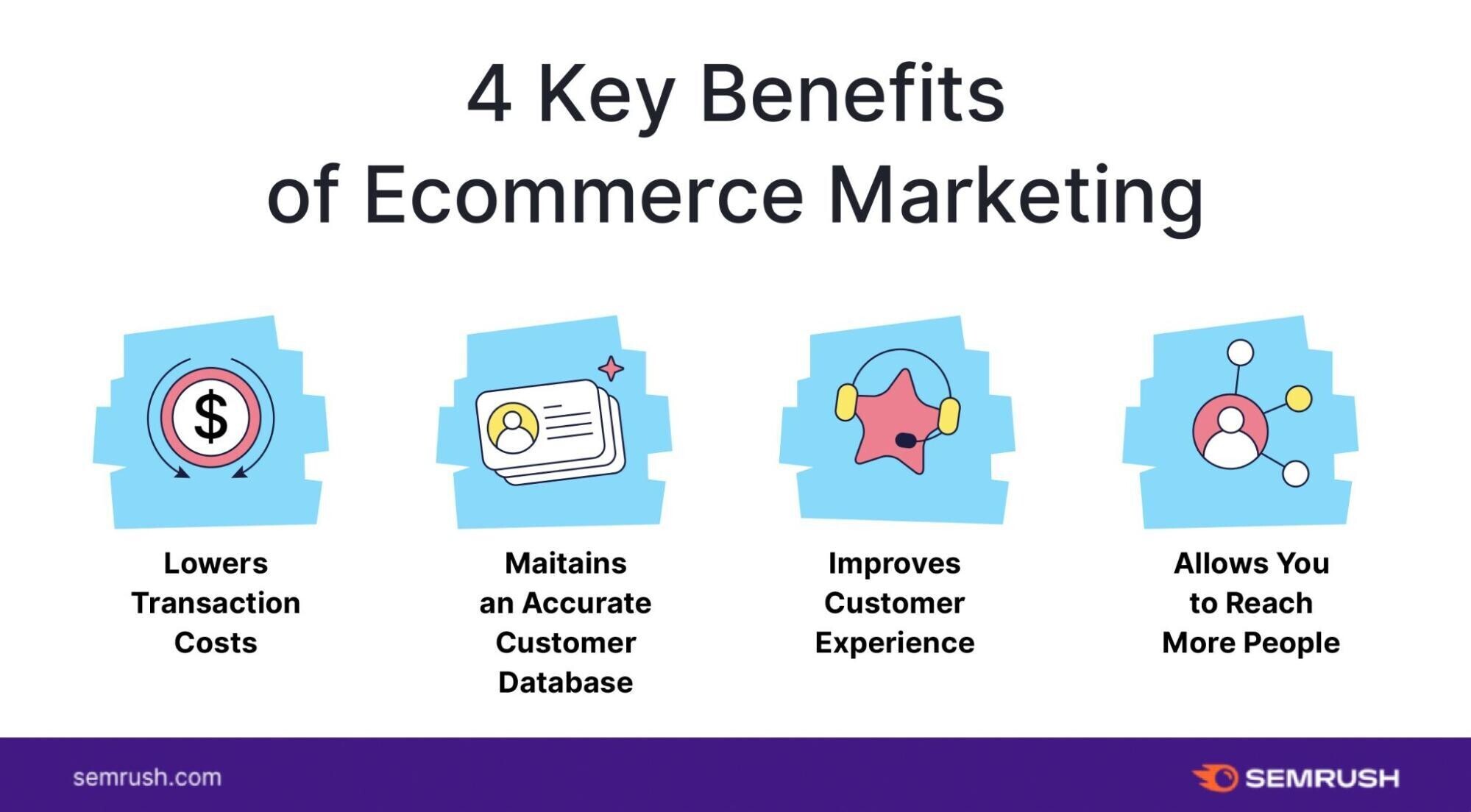 4 Key Benefits of Ecommerce Marketing

$

Lowers Transaction Costs

Maitains an Accurate Customer Database

Improves Customer Experience

Allows You to Reach More People

semrush.com

SEMRUSH